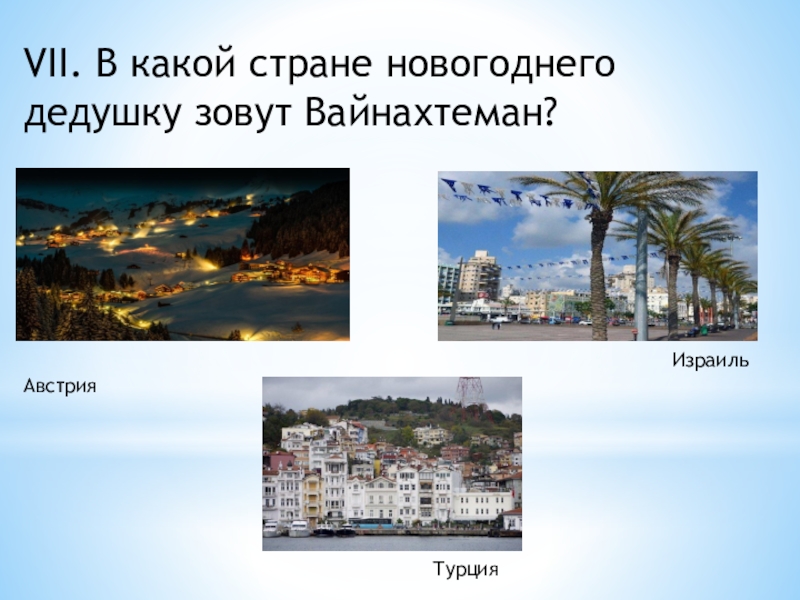 VII. В какой стране новогоднего дедушку зовут Вайнахтеман?

Израиль

Австрия

Турция